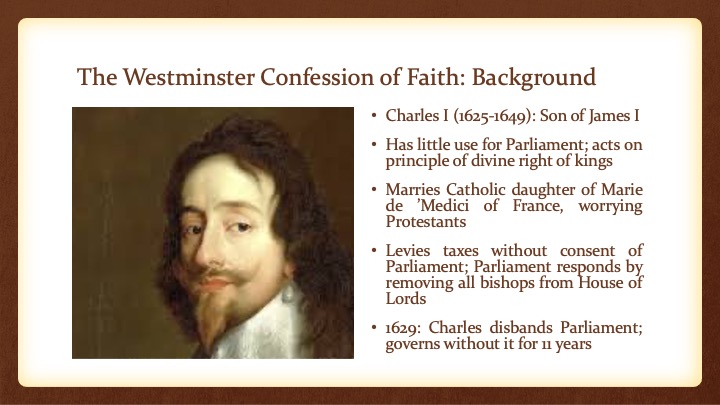 The Westminster Confession of Faith: Background

• Charles I (1625-1649): Son of James I

• Has little use for Parliament; acts on principle of divine right of kings

• Marries Catholic daughter of Marie de 'Medici of France, worrying Protestants

• Levies taxes without consent of Parliament; Parliament responds by removing all bishops from House of Lords

• 1629: Charles disbands Parliament; governs without it for 11 years